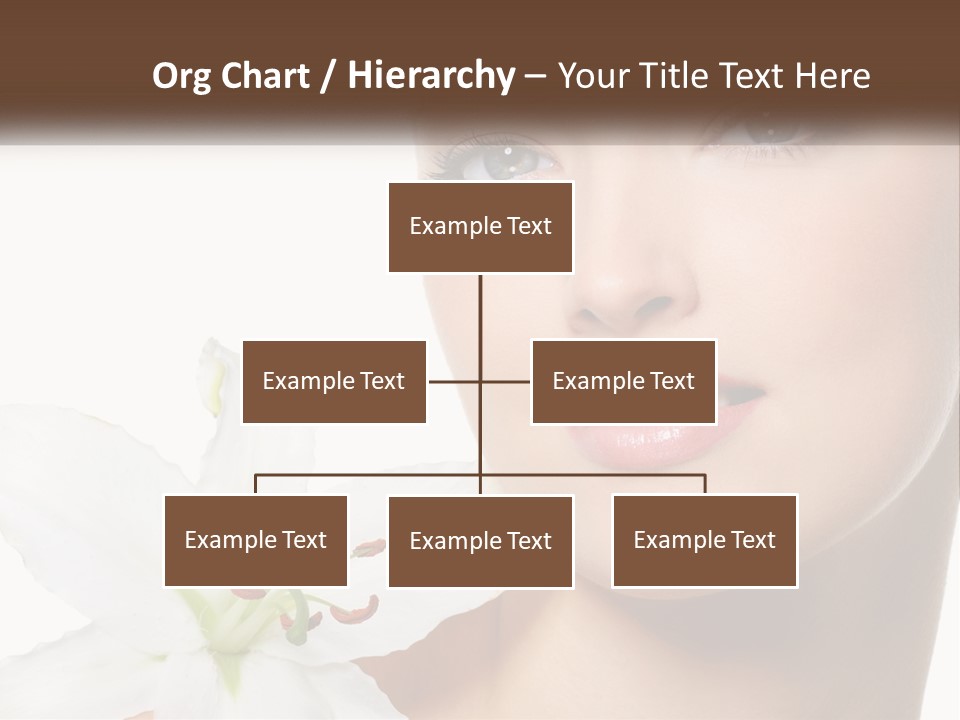 Org Chart / Hierarchy – Your Title Text Here

Example Text

Example Text

Example Text

Example Text

Example Text

Example Text